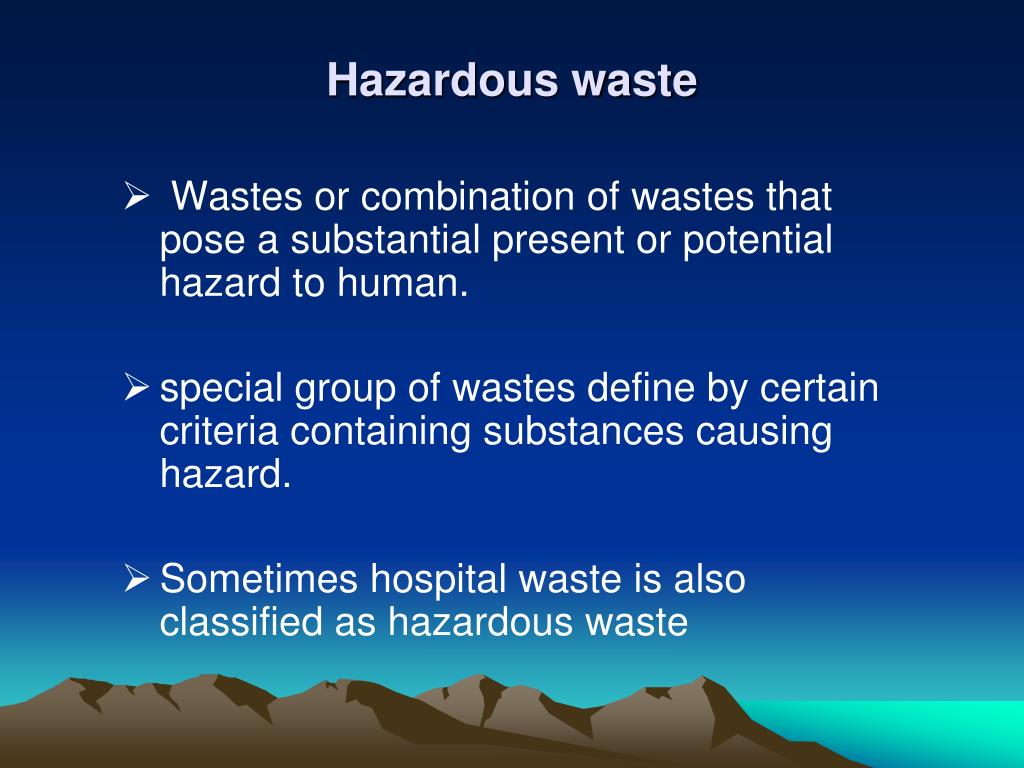 Hazardous waste

➢ Wastes or combination of wastes that pose a substantial present or potential hazard to human.

➢ special group of wastes define by certain criteria containing substances causing hazard.

➢ Sometimes hospital waste is also classified as hazardous waste